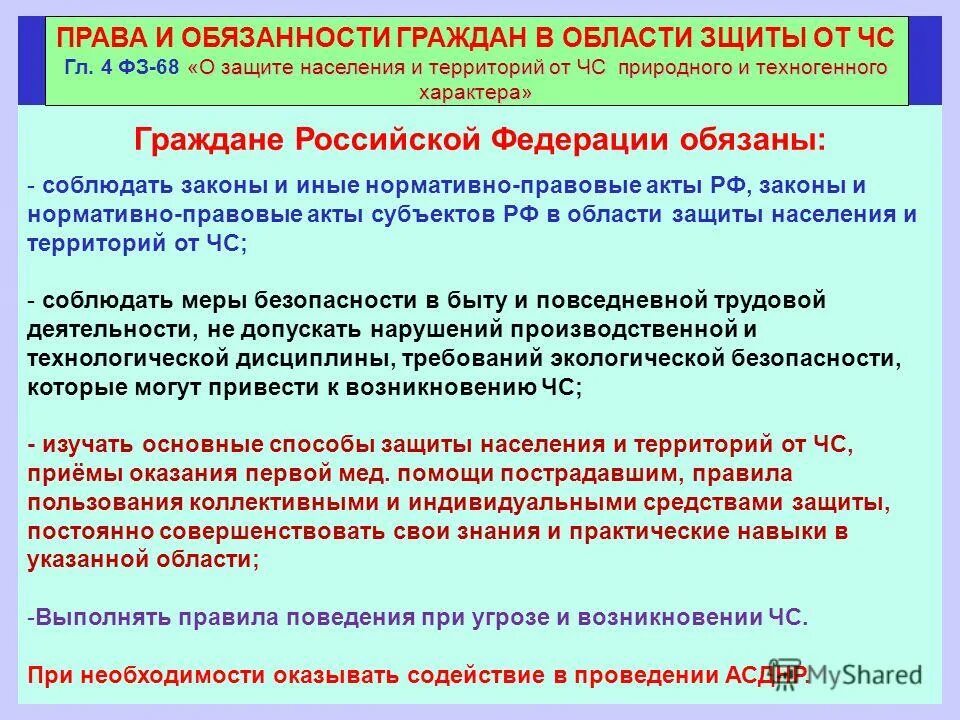 ПРАВА И ОБЯЗАННОСТИ ГРАЖДАН В ОБЛАСТИ ЗЩИТЫ ОТ ЧС
Гл. 4 ФЗ-68 «О защите населения и территорий от ЧС природного и техногенного характера»

Граждане Российской Федерации обязаны:

- соблюдать законы и иные нормативно-правовые акты РФ, законы и нормативно-правовые акты субъектов РФ в области защиты населения и территорий от ЧС;

- соблюдать меры безопасности в быту и повседневной трудовой деятельности, не допускать нарушений производственной и технологической дисциплины, требований экологической безопасности, которые могут привести к возникновению ЧС;

- изучать основные способы защиты населения и территорий от ЧС, приёмы оказания первой мед. помощи пострадавшим, правила пользования коллективными и индивидуальными средствами защиты, постоянно совершенствовать свои знания и практические навыки в указанной области;

-Выполнять правила поведения при угрозе и возникновении ЧС.

При необходимости оказывать содействие в проведении АСДНР.

MyShared